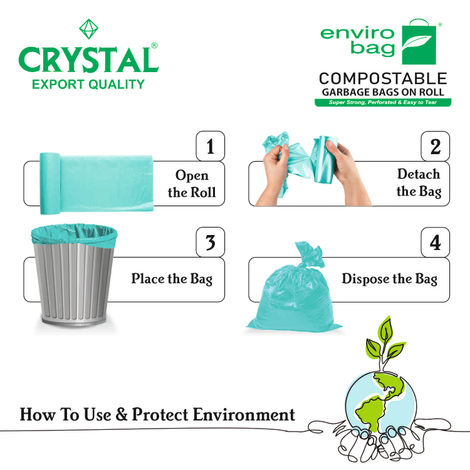 CRYSTAL®
EXPORT QUALITY

enviro bag®
COMPOSTABLE
GARBAGE BAGS ON ROLL
Super Strong, Perforated & Easy to Tear

1
Open the Roll

2
Detach the Bag

3
Place the Bag

4
Dispose the Bag

How To Use & Protect Environment